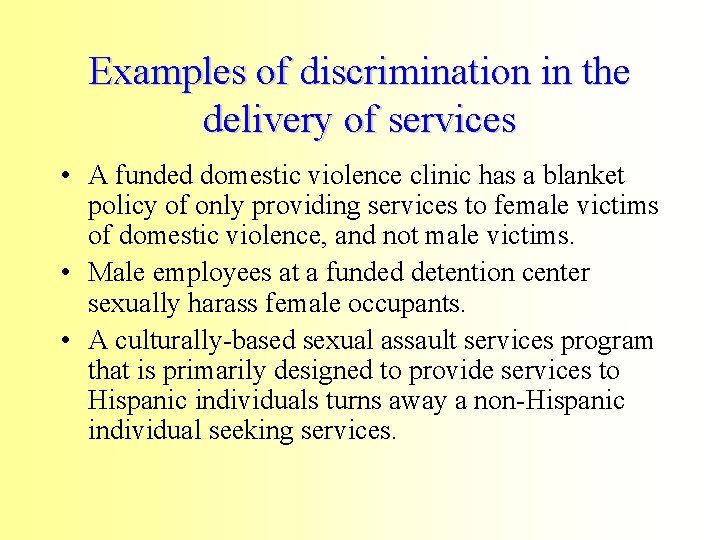 Examples of discrimination in the delivery of services

• A funded domestic violence clinic has a blanket policy of only providing services to female victims of domestic violence, and not male victims.

• Male employees at a funded detention center sexually harass female occupants.

• A culturally-based sexual assault services program that is primarily designed to provide services to Hispanic individuals turns away a non-Hispanic individual seeking services.